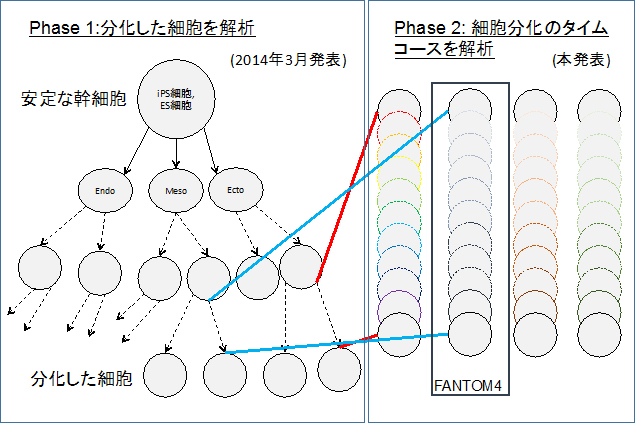 Phase 1:分化した細胞を解析

(2014年3月発表)

安定な幹細胞

iPS細胞, ES細胞

Endo

Meso

Ecto

分化した細胞

Phase 2: 細胞分化のタイムコースを解析

(本発表)

FANTOM4